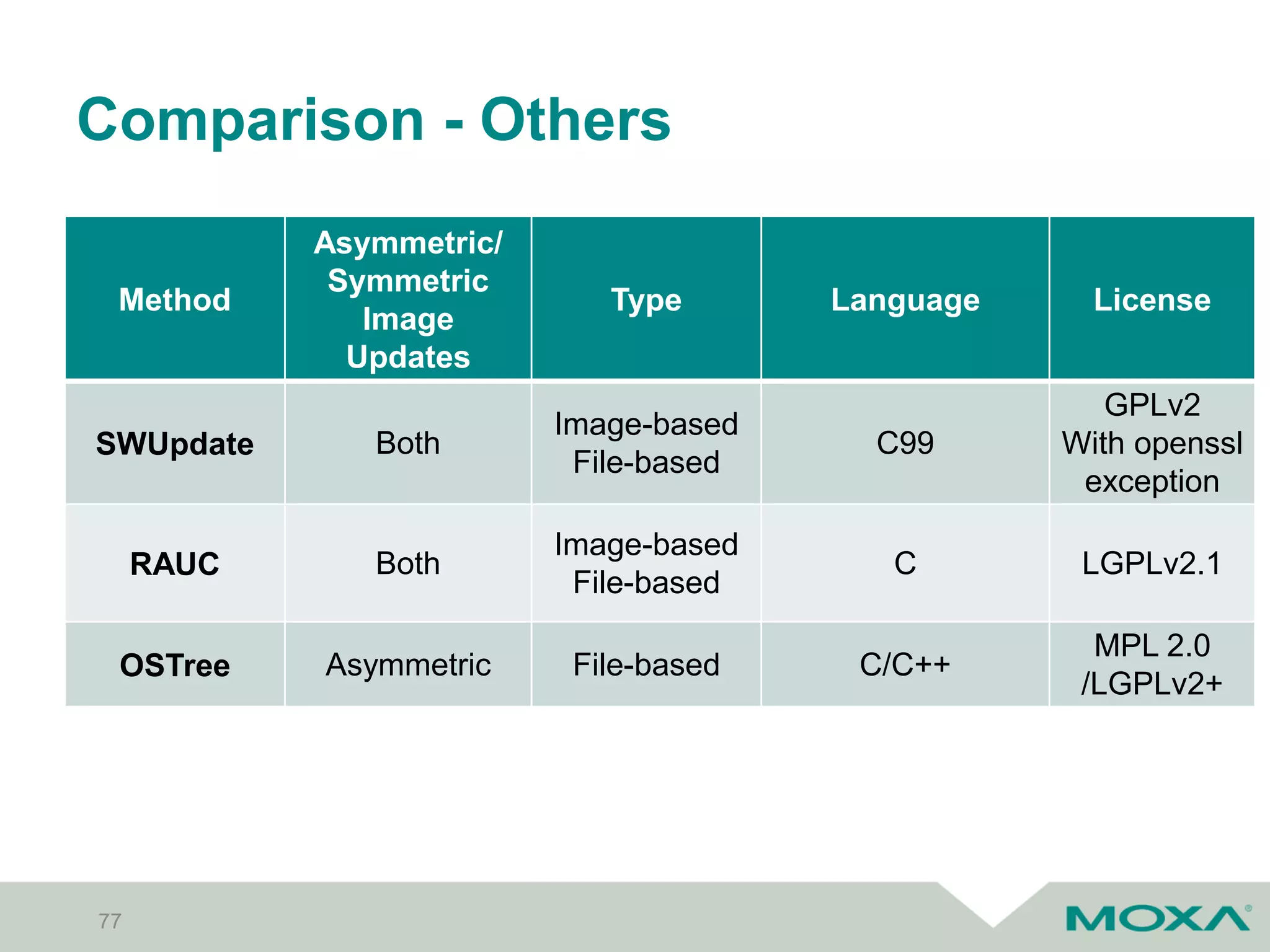 Comparison - Others

| Method | Asymmetric/ Symmetric Image Updates | Type | Language | License |
|---|---|---|---|---|
| SWUpdate | Both | Image-based File-based | C99 | GPLv2 With openssl exception |
| RAUC | Both | Image-based File-based | C | LGPLv2.1 |
| OSTree | Asymmetric | File-based | C/C++ | MPL 2.0 /LGPLv2+ |

77

MOXA®